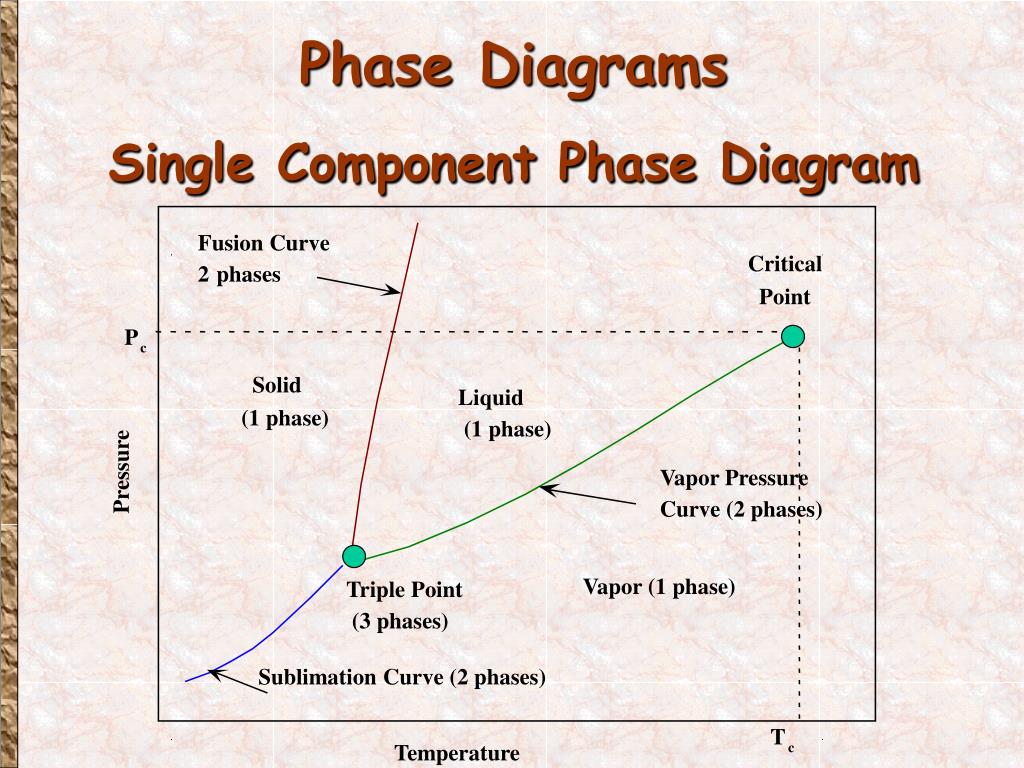 Phase Diagrams

Single Component Phase Diagram

Fusion Curve
2 phases

Critical Point

$P_c$

Solid
(1 phase)

Liquid
(1 phase)

Pressure

Vapor Pressure Curve (2 phases)

Triple Point
(3 phases)

Vapor (1 phase)

Sublimation Curve (2 phases)

$T_c$

Temperature